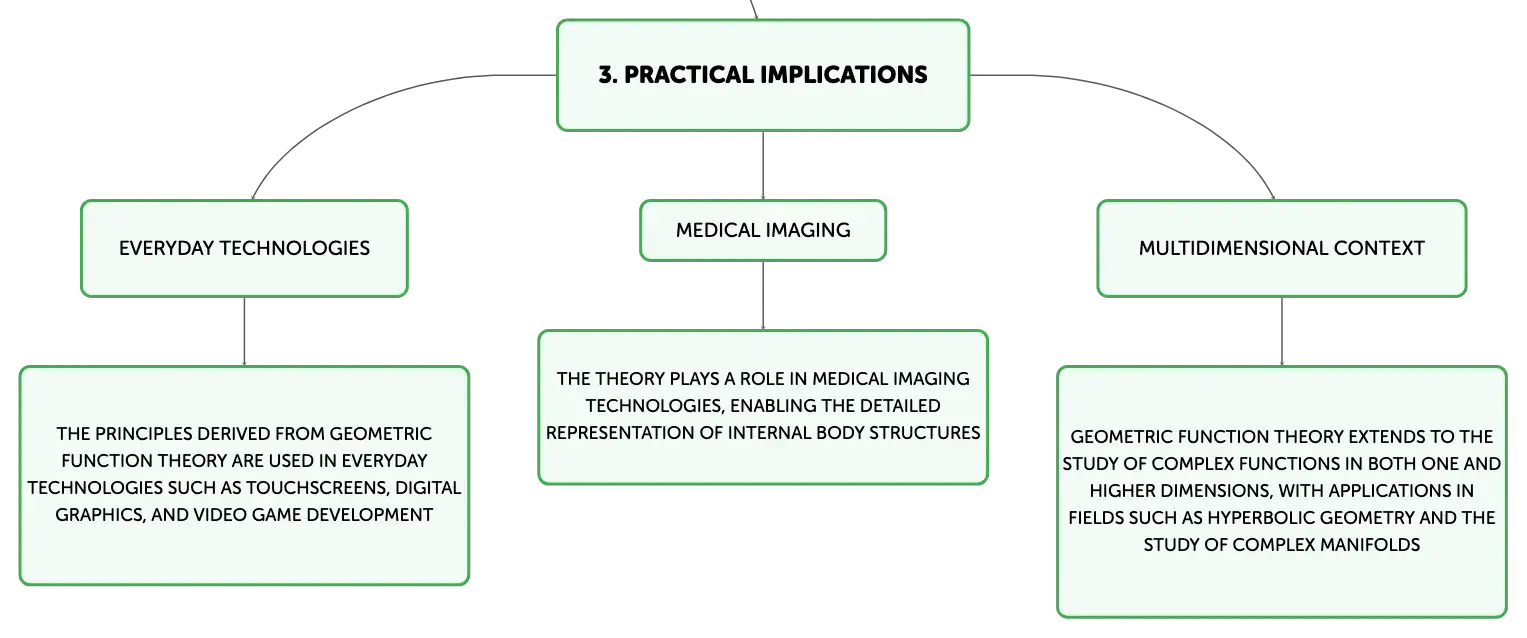 3. PRACTICAL IMPLICATIONS

EVERYDAY TECHNOLOGIES

THE PRINCIPLES DERIVED FROM GEOMETRIC FUNCTION THEORY ARE USED IN EVERYDAY TECHNOLOGIES SUCH AS TOUCHSCREENS, DIGITAL GRAPHICS, AND VIDEO GAME DEVELOPMENT

MEDICAL IMAGING

THE THEORY PLAYS A ROLE IN MEDICAL IMAGING TECHNOLOGIES, ENABLING THE DETAILED REPRESENTATION OF INTERNAL BODY STRUCTURES

MULTIDIMENSIONAL CONTEXT

GEOMETRIC FUNCTION THEORY EXTENDS TO THE STUDY OF COMPLEX FUNCTIONS IN BOTH ONE AND HIGHER DIMENSIONS, WITH APPLICATIONS IN FIELDS SUCH AS HYPERBOLIC GEOMETRY AND THE STUDY OF COMPLEX MANIFOLDS